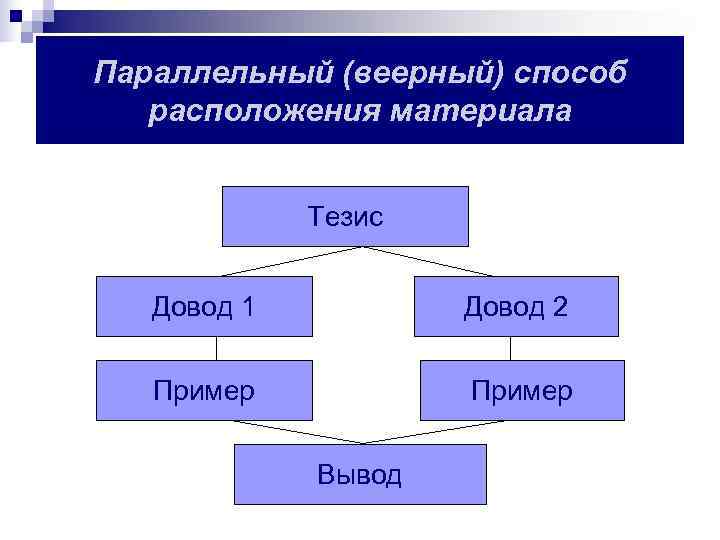 Параллельный (веерный) способ расположения материала

Тезис

Довод 1

Довод 2

Пример

Пример

Вывод